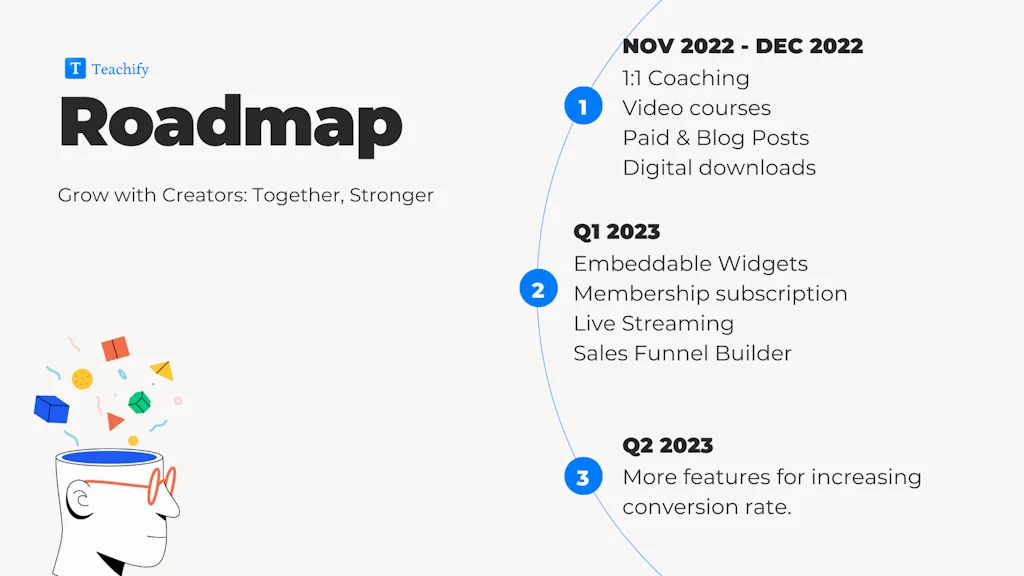 T Teachify

Roadmap

Grow with Creators: Together, Stronger

1

NOV 2022 - DEC 2022
1:1 Coaching
Video courses
Paid & Blog Posts
Digital downloads

2

Q1 2023
Embeddable Widgets
Membership subscription
Live Streaming
Sales Funnel Builder

3

Q2 2023
More features for increasing conversion rate.